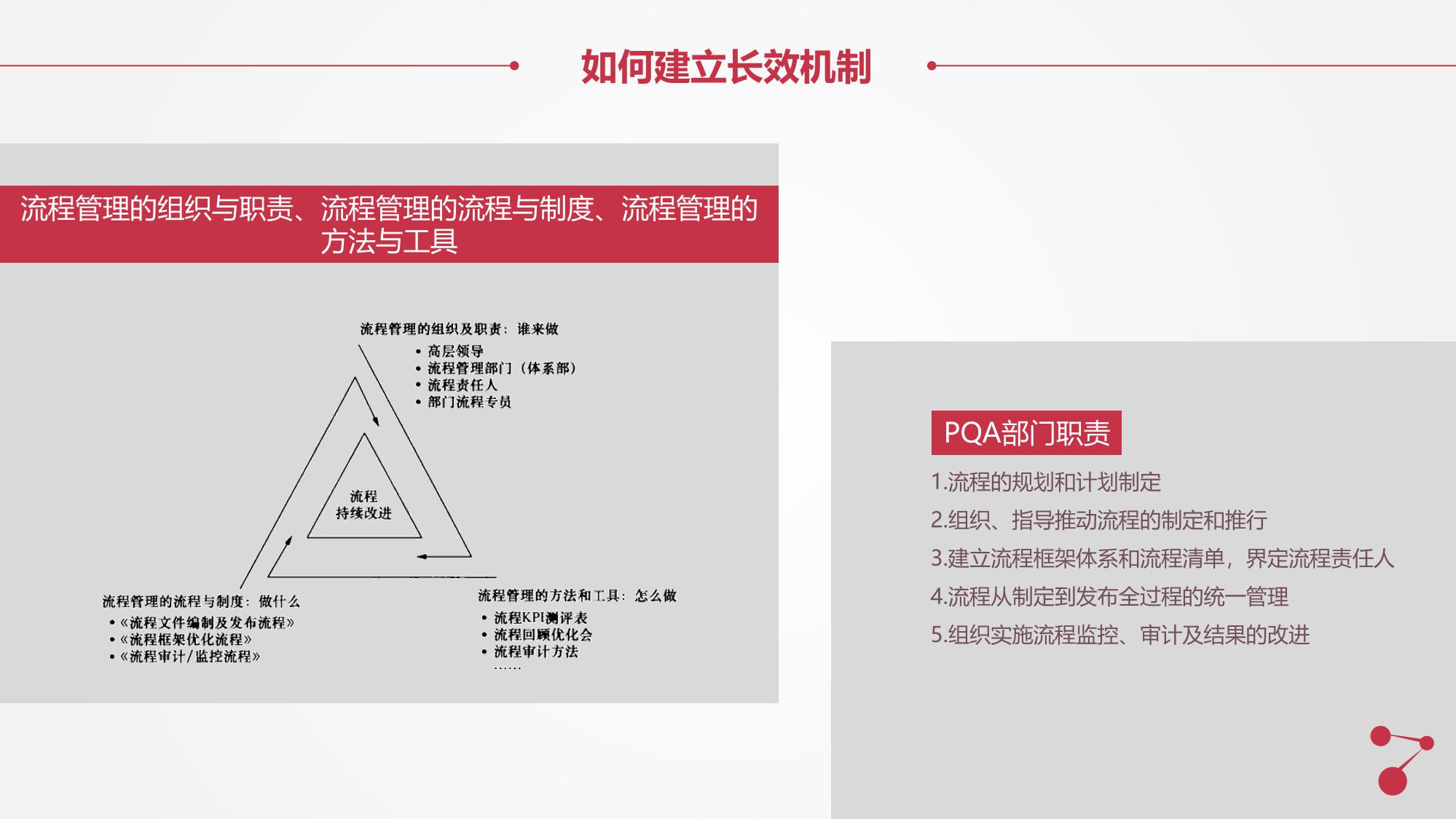 如何建立长效机制

流程管理的组织与职责、流程管理的流程与制度、流程管理的方法与工具

流程管理的组织及职责：谁来做
• 高层领导
• 流程管理部门（体系部）
• 流程责任人
• 部门流程专员

流程
持续改进

流程管理的流程与制度：做什么
•《流程文件编制及发布流程》
•《流程框架优化流程》
•《流程审计/监控流程》

流程管理的方法和工具：怎么做
• 流程KPI测评表
• 流程回顾优化会
• 流程审计方法
……

PQA部门职责
1.流程的规划和计划制定
2.组织、指导推动流程的制定和推行
3.建立流程框架体系和流程清单，界定流程责任人
4.流程从制定到发布全过程的统一管理
5.组织实施流程监控、审计及结果的改进